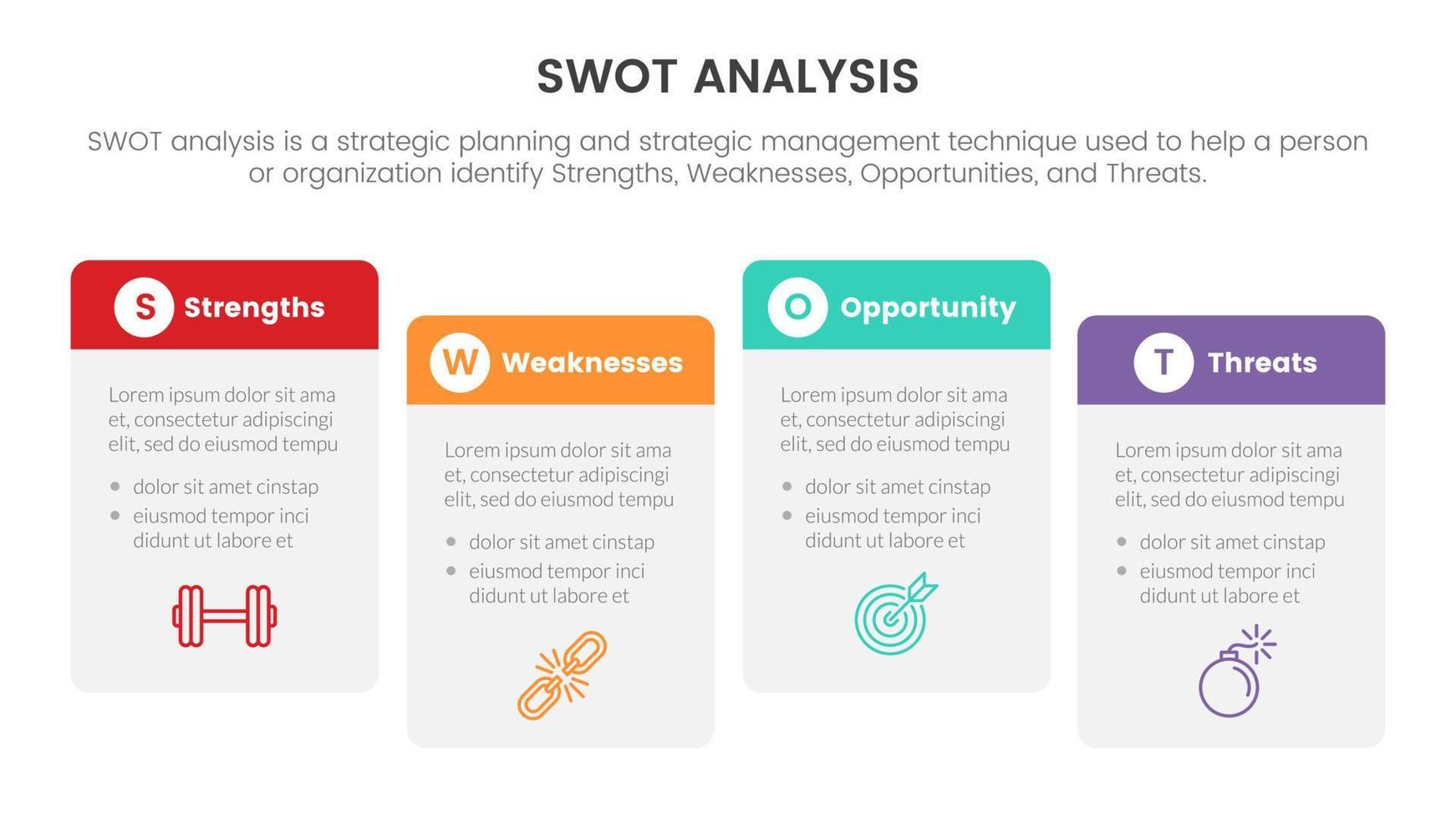 SWOT ANALYSIS

SWOT analysis is a strategic planning and strategic management technique used to help a person or organization identify Strengths, Weaknesses, Opportunities, and Threats.

S Strengths

Lorem ipsum dolor sit ama et, consectetur adipiscingi elit, sed do eiusmod tempu

- dolor sit amet cinstap
- eiusmod tempor inci didunt ut labore et

W Weaknesses

Lorem ipsum dolor sit ama et, consectetur adipiscingi elit, sed do eiusmod tempu

- dolor sit amet cinstap
- eiusmod tempor inci didunt ut labore et

O Opportunity

Lorem ipsum dolor sit ama et, consectetur adipiscingi elit, sed do eiusmod tempu

- dolor sit amet cinstap
- eiusmod tempor inci didunt ut labore et

T Threats

Lorem ipsum dolor sit ama et, consectetur adipiscingi elit, sed do eiusmod tempu

- dolor sit amet cinstap
- eiusmod tempor inci didunt ut labore et